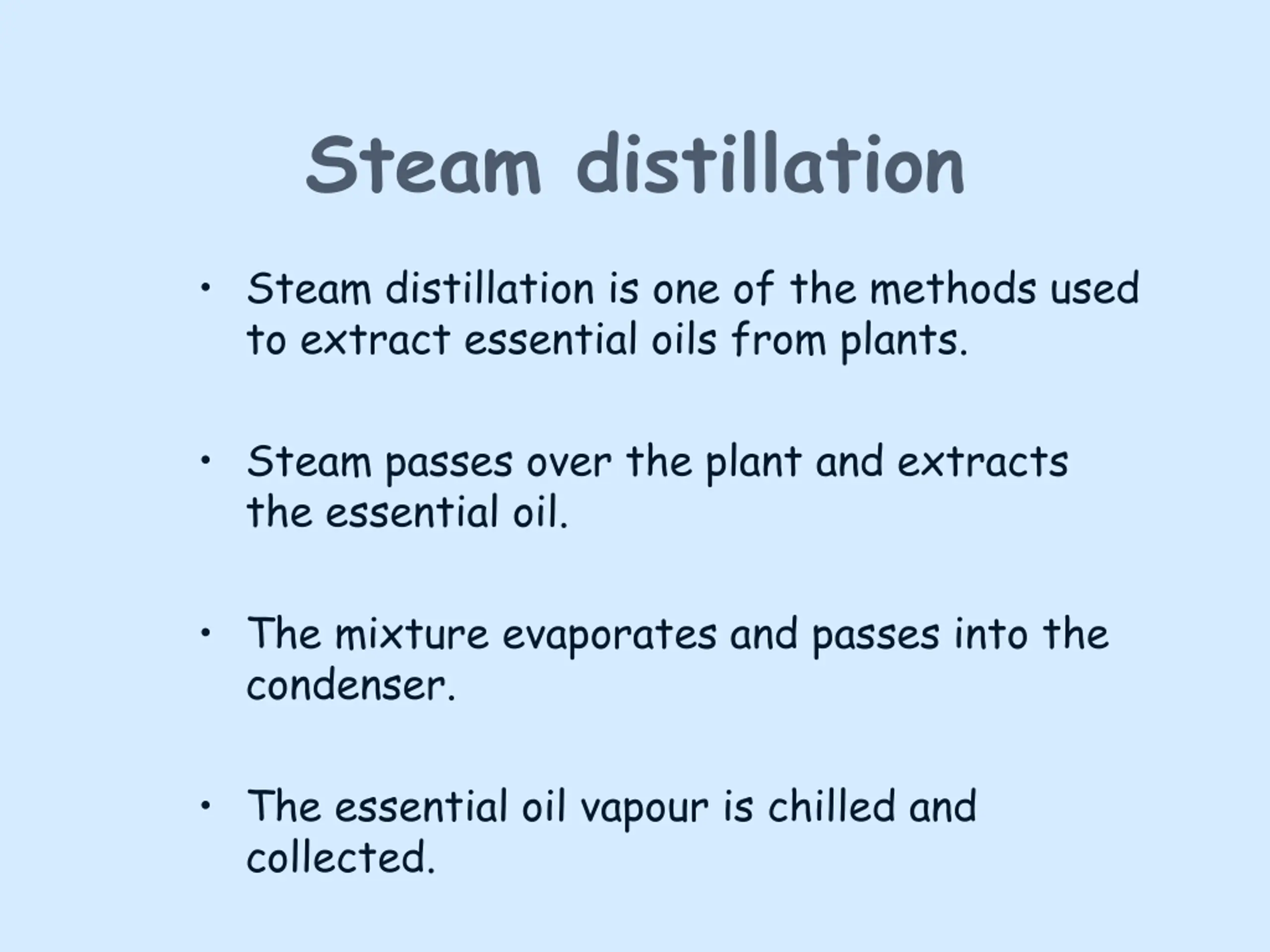 Steam distillation

• Steam distillation is one of the methods used to extract essential oils from plants.

• Steam passes over the plant and extracts the essential oil.

• The mixture evaporates and passes into the condenser.

• The essential oil vapour is chilled and collected.